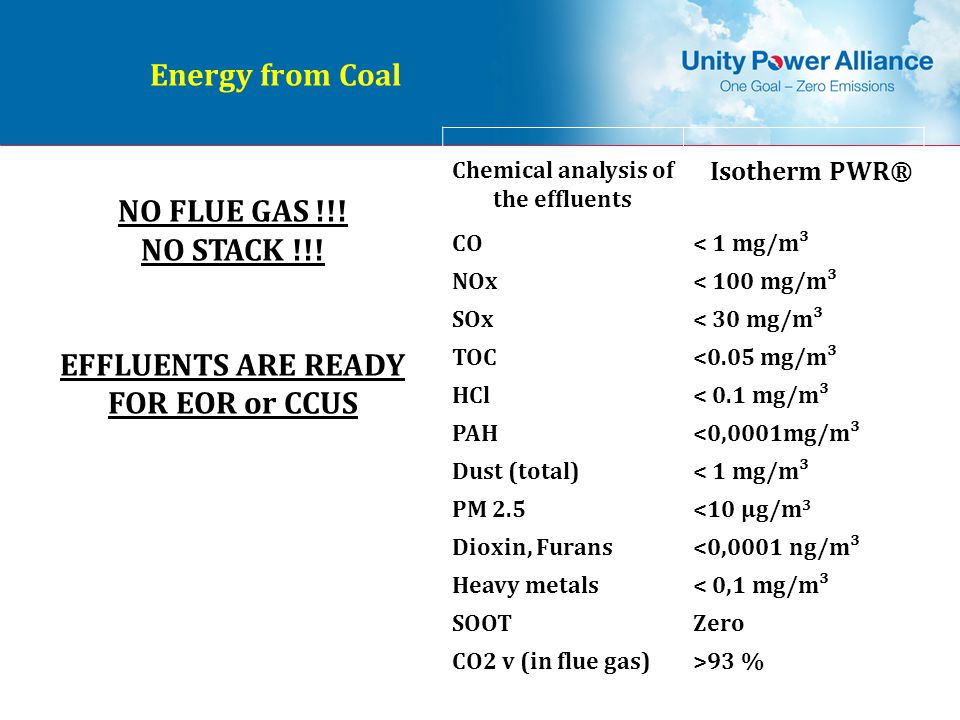 Energy from Coal

Unity Power Alliance
One Goal – Zero Emissions

NO FLUE GAS !!!
NO STACK !!!

EFFLUENTS ARE READY FOR EOR or CCUS

| Chemical analysis of the effluents | Isotherm PWR® |
|---|---|
| CO | < 1 mg/m$^3$ |
| NOx | < 100 mg/m$^3$ |
| SOx | < 30 mg/m$^3$ |
| TOC | <0.05 mg/m$^3$ |
| HCl | < 0.1 mg/m$^3$ |
| PAH | <0,0001mg/m$^3$ |
| Dust (total) | < 1 mg/m$^3$ |
| PM 2.5 | <10 μg/m$^3$ |
| Dioxin, Furans | <0,0001 ng/m$^3$ |
| Heavy metals | < 0,1 mg/m$^3$ |
| SOOT | Zero |
| CO2 v (in flue gas) | >93 % |